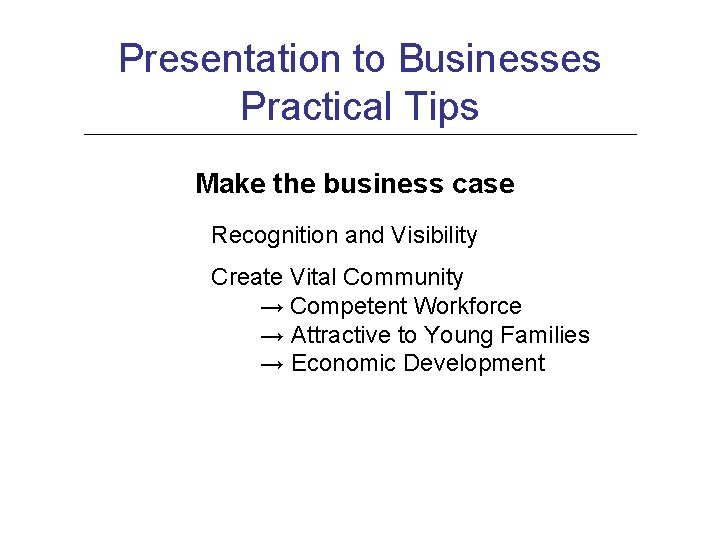 Presentation to Businesses
Practical Tips

Make the business case

Recognition and Visibility

Create Vital Community
→ Competent Workforce
→ Attractive to Young Families
→ Economic Development